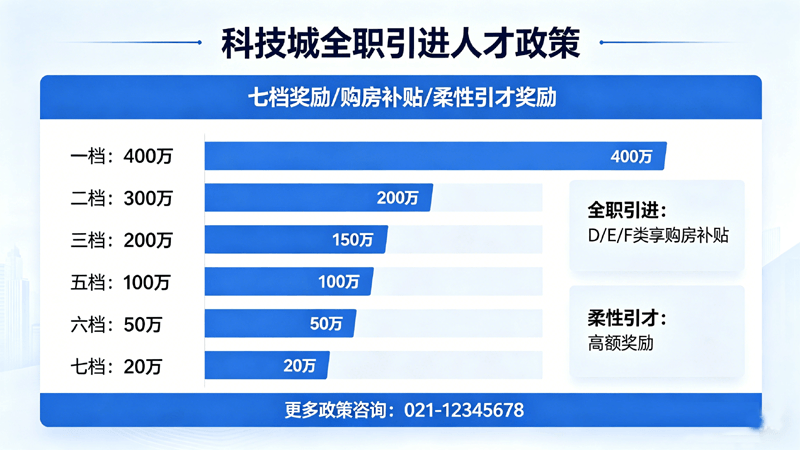 科技城全职引进人才政策

七档奖励/购房补贴/柔性引才奖励

一档：400万 400万
二档：300万 200万
三档：200万 150万
五档：100万 100万
六档：50万 50万
七档：20万 20万

全职引进：
D/E/F类享购房补贴

柔性引才：
高额奖励

更多政策咨询：021-12345678